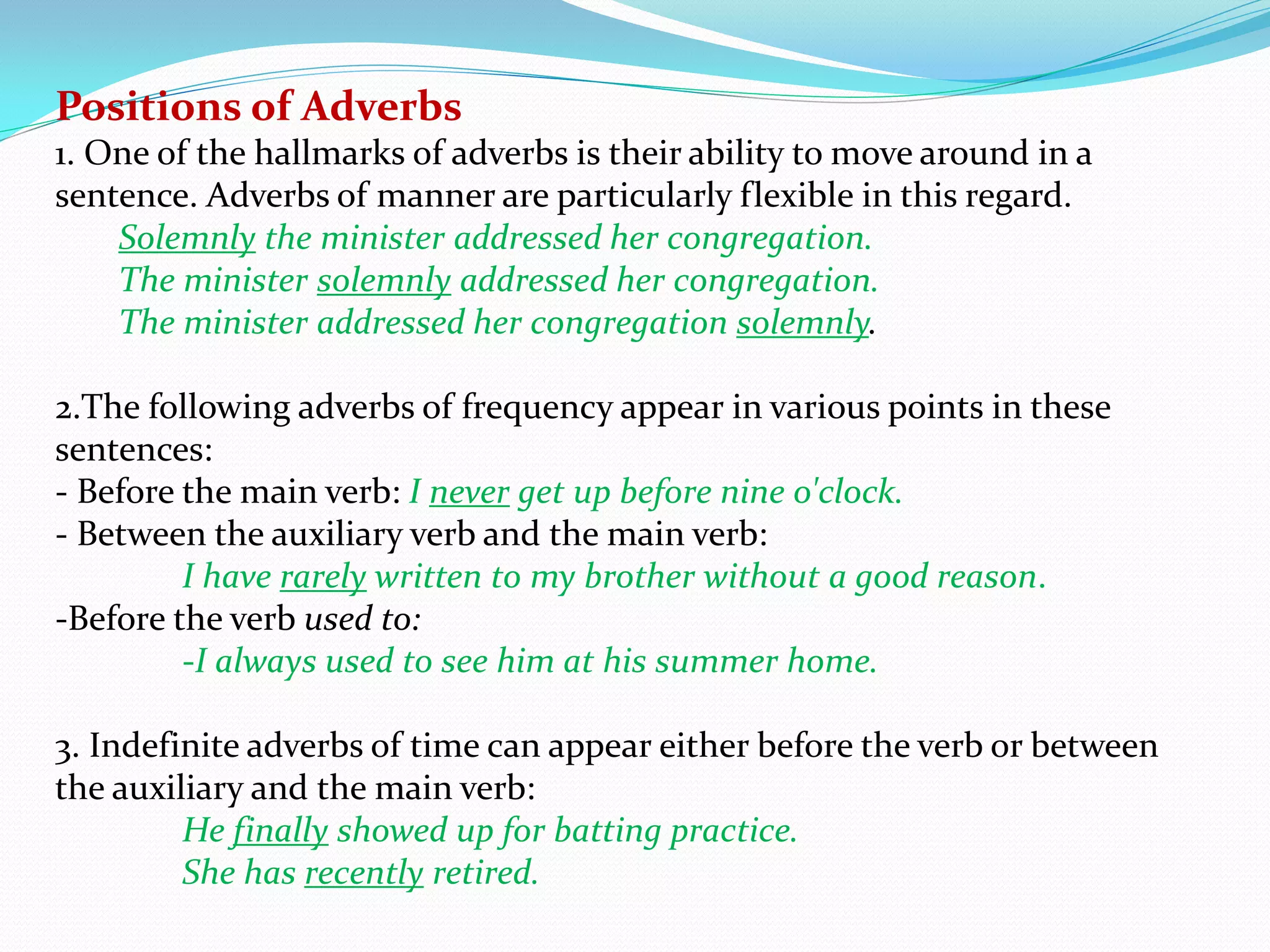 Positions of Adverbs
1. One of the hallmarks of adverbs is their ability to move around in a sentence. Adverbs of manner are particularly flexible in this regard.
Solemnly the minister addressed her congregation.
The minister solemnly addressed her congregation.
The minister addressed her congregation solemnly.

2.The following adverbs of frequency appear in various points in these sentences:
- Before the main verb: I never get up before nine o'clock.
- Between the auxiliary verb and the main verb:
I have rarely written to my brother without a good reason.
-Before the verb used to:
-I always used to see him at his summer home.

3. Indefinite adverbs of time can appear either before the verb or between the auxiliary and the main verb:
He finally showed up for batting practice.
She has recently retired.